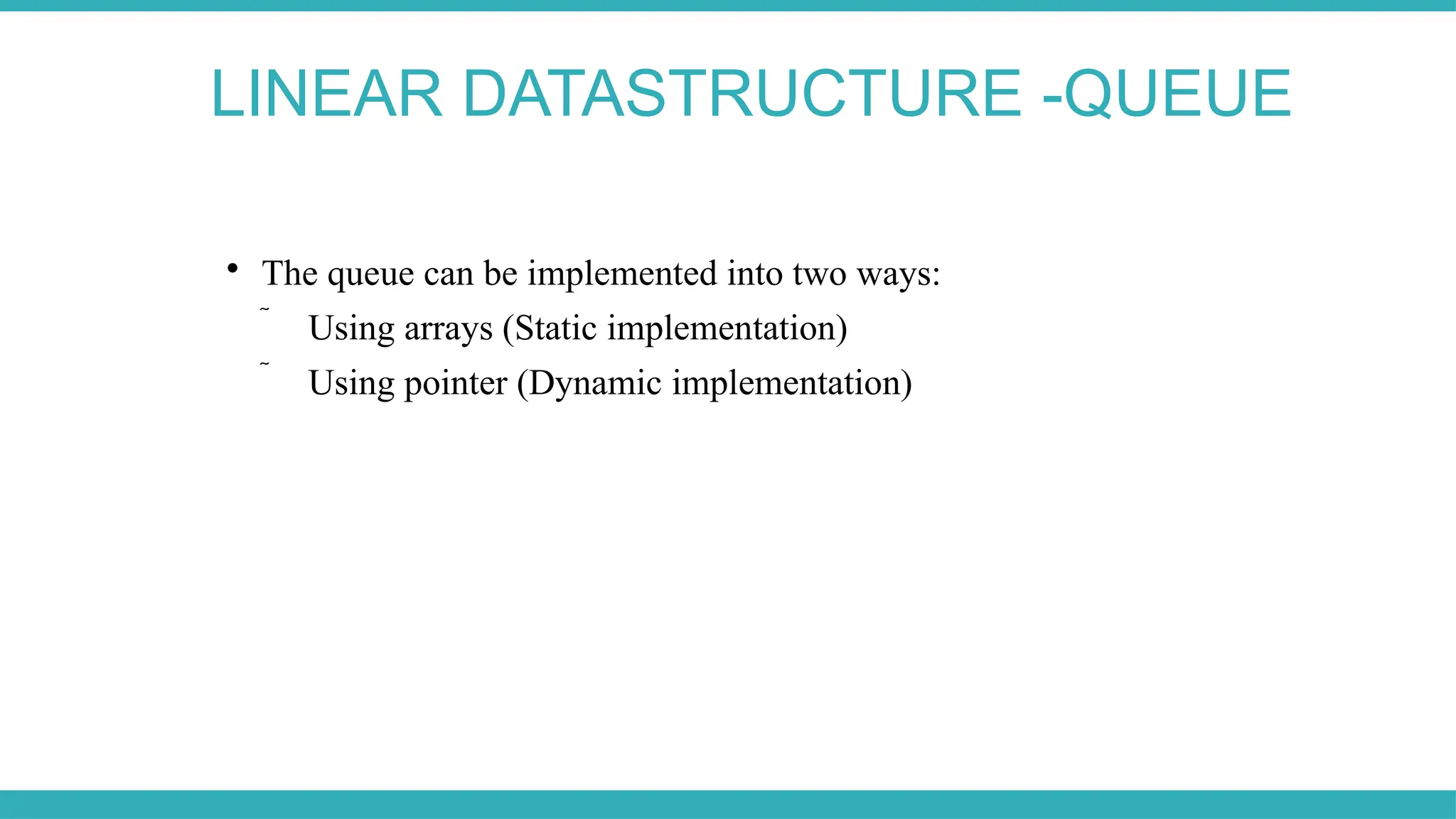 LINEAR DATASTRUCTURE -QUEUE

• The queue can be implemented into two ways:

˜ Using arrays (Static implementation)

˜ Using pointer (Dynamic implementation)